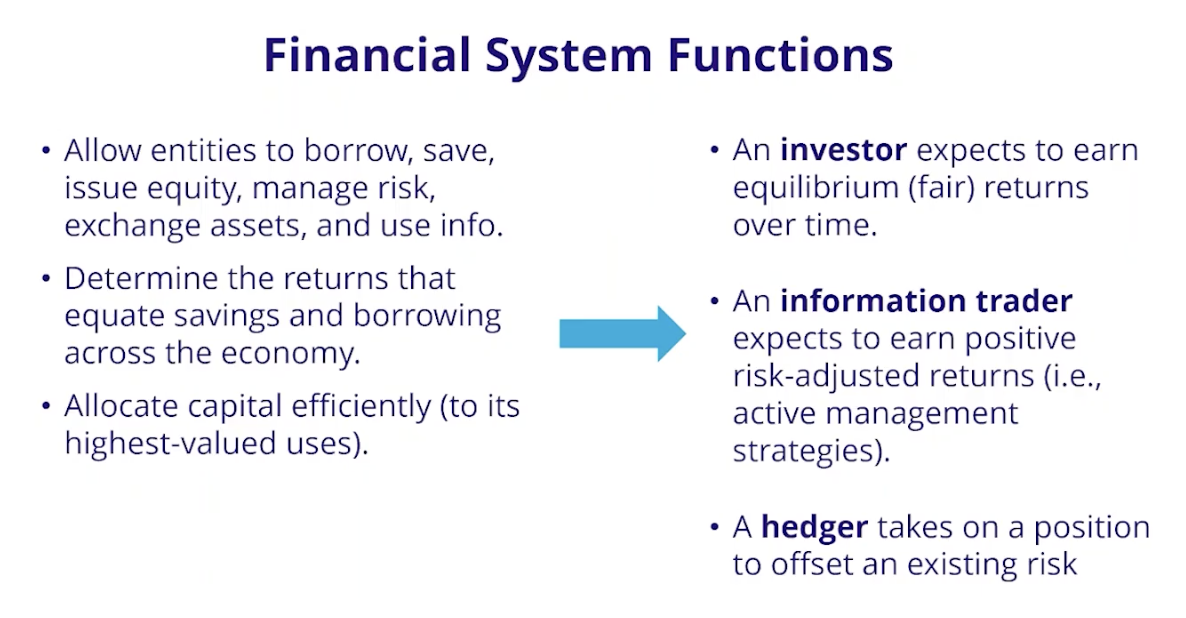 Financial System Functions

• Allow entities to borrow, save, issue equity, manage risk, exchange assets, and use info.

• Determine the returns that equate savings and borrowing across the economy.

• Allocate capital efficiently (to its highest-valued uses).

• An investor expects to earn equilibrium (fair) returns over time.

• An information trader expects to earn positive risk-adjusted returns (i.e., active management strategies).

• A hedger takes on a position to offset an existing risk